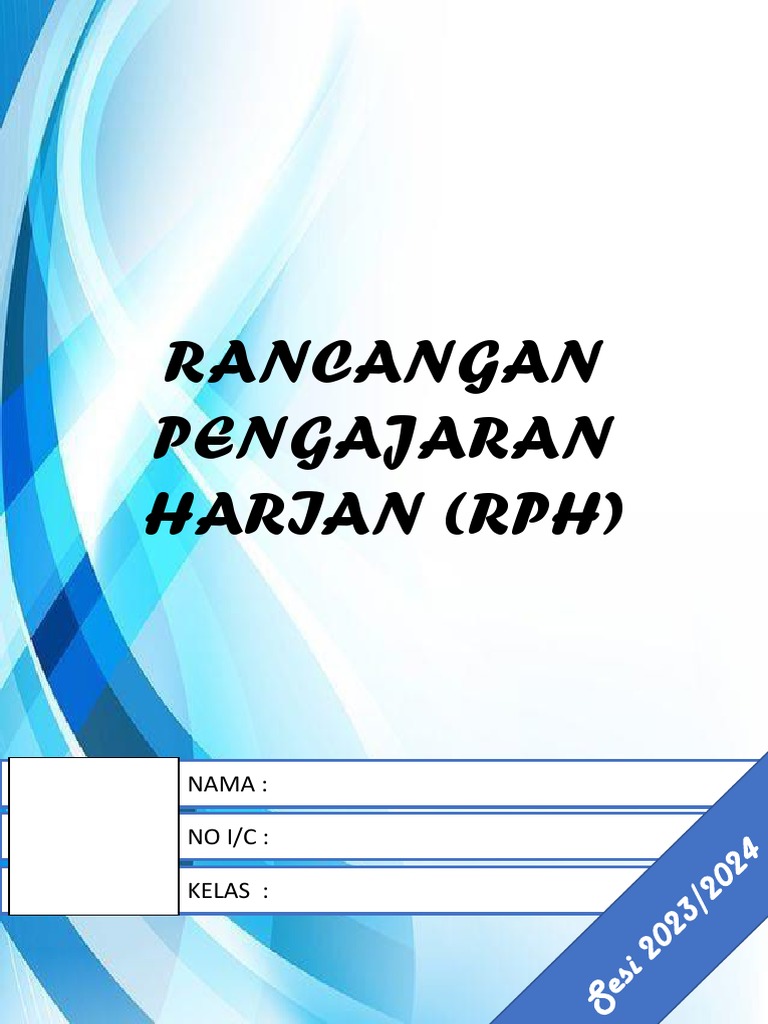 RANCANGAN PENGAJARAN HARIAN (RPH)

NAMA :

NO I/C :

KELAS :

Sesi 2023/2024